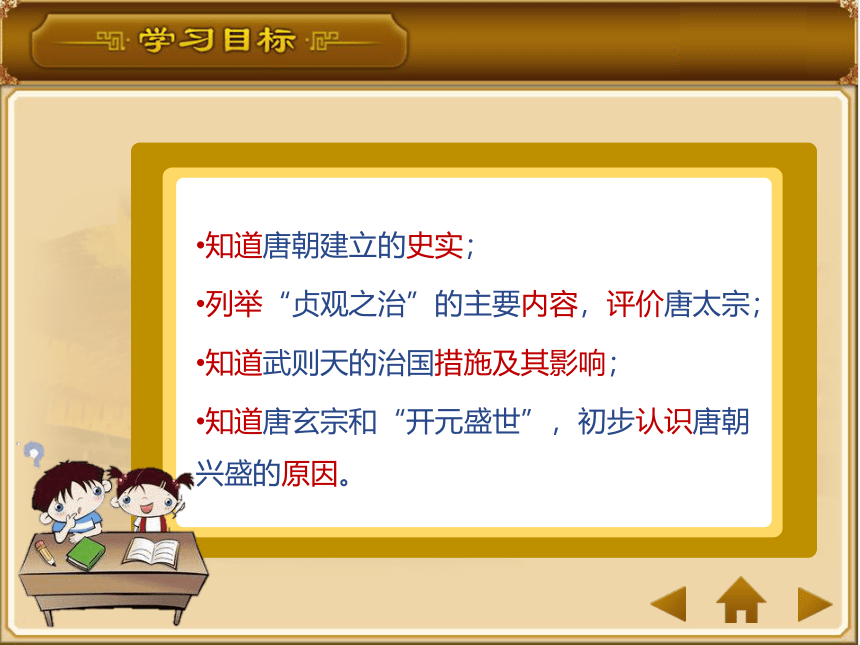 学习目标

•知道唐朝建立的史实；

•列举“贞观之治”的主要内容，评价唐太宗；

•知道武则天的治国措施及其影响；

•知道唐玄宗和“开元盛世”，初步认识唐朝兴盛的原因。